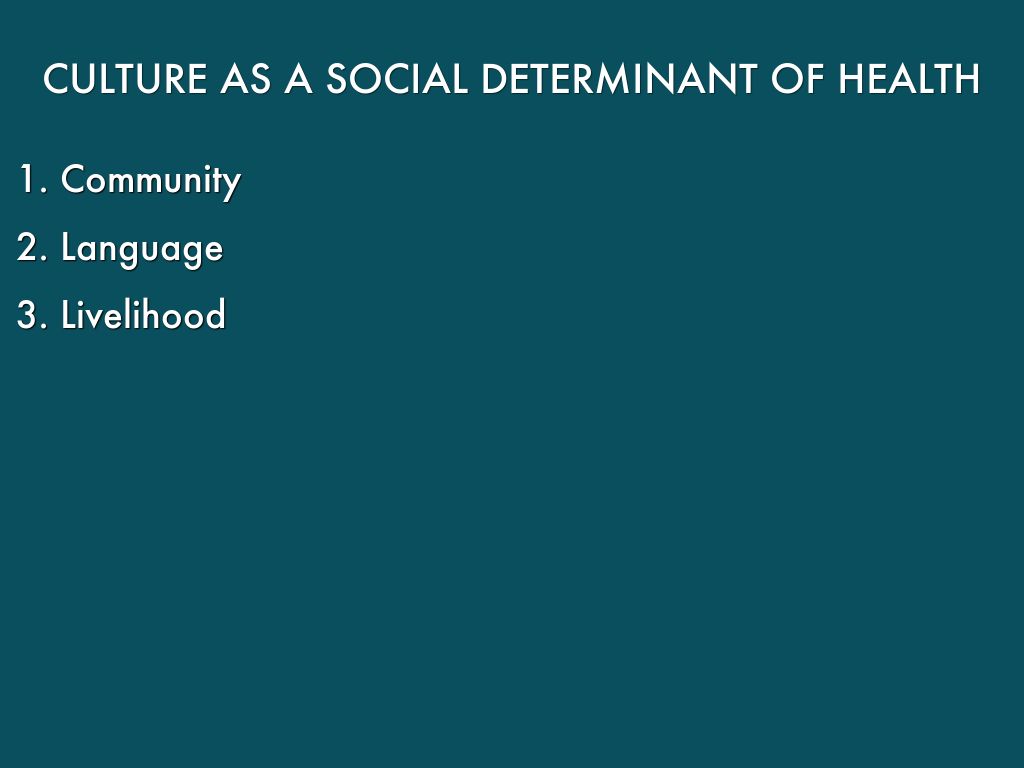 CULTURE AS A SOCIAL DETERMINANT OF HEALTH

1. Community
2. Language
3. Livelihood